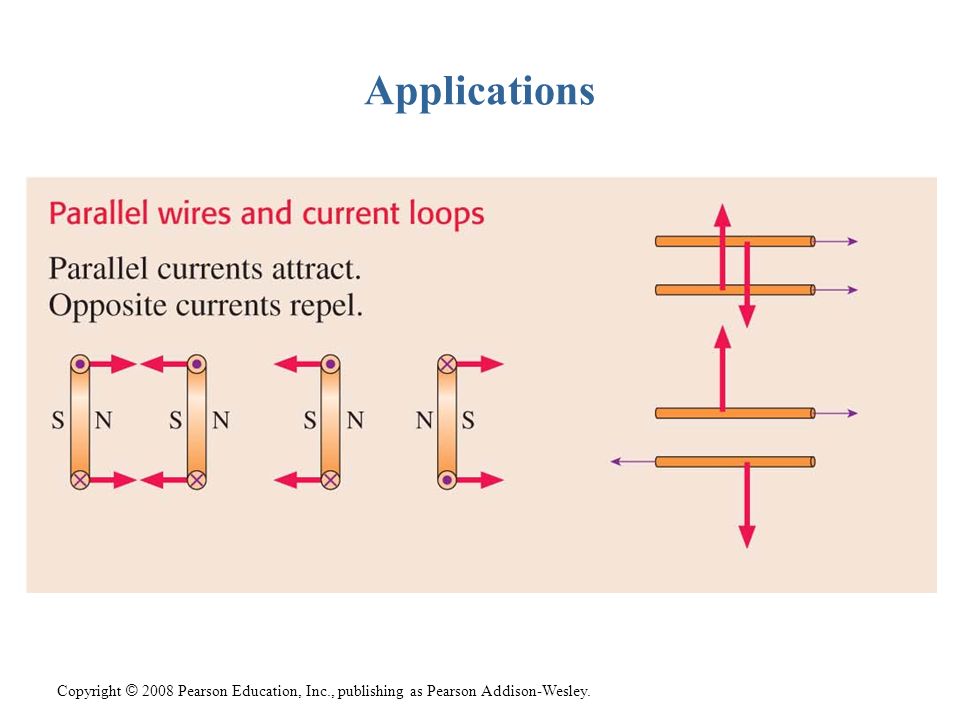 Applications

Parallel wires and current loops

Parallel currents attract.
Opposite currents repel.

S N S N S N N S

Copyright © 2008 Pearson Education, Inc., publishing as Pearson Addison-Wesley.